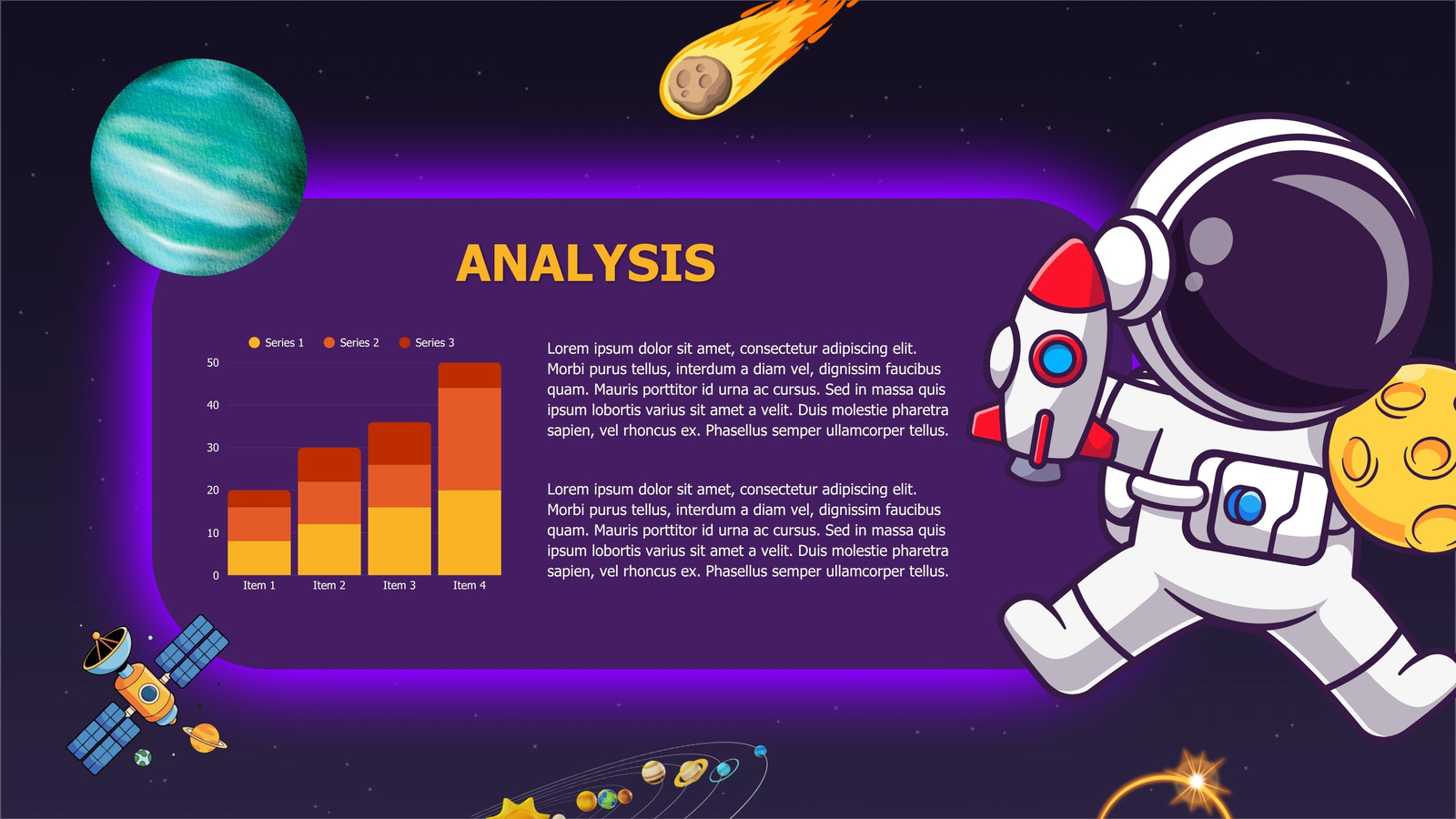 ANALYSIS

Series 1 Series 2 Series 3

50
40
30
20
10
0

Item 1 Item 2 Item 3 Item 4

Lorem ipsum dolor sit amet, consectetur adipiscing elit. Morbi purus tellus, interdum a diam vel, dignissim faucibus quam. Mauris porttitor id urna ac cursus. Sed in massa quis ipsum lobortis varius sit amet a velit. Duis molestie pharetra sapien, vel rhoncus ex. Phasellus semper ullamcorper tellus.

Lorem ipsum dolor sit amet, consectetur adipiscing elit. Morbi purus tellus, interdum a diam vel, dignissim faucibus quam. Mauris porttitor id urna ac cursus. Sed in massa quis ipsum lobortis varius sit amet a velit. Duis molestie pharetra sapien, vel rhoncus ex. Phasellus semper ullamcorper tellus.